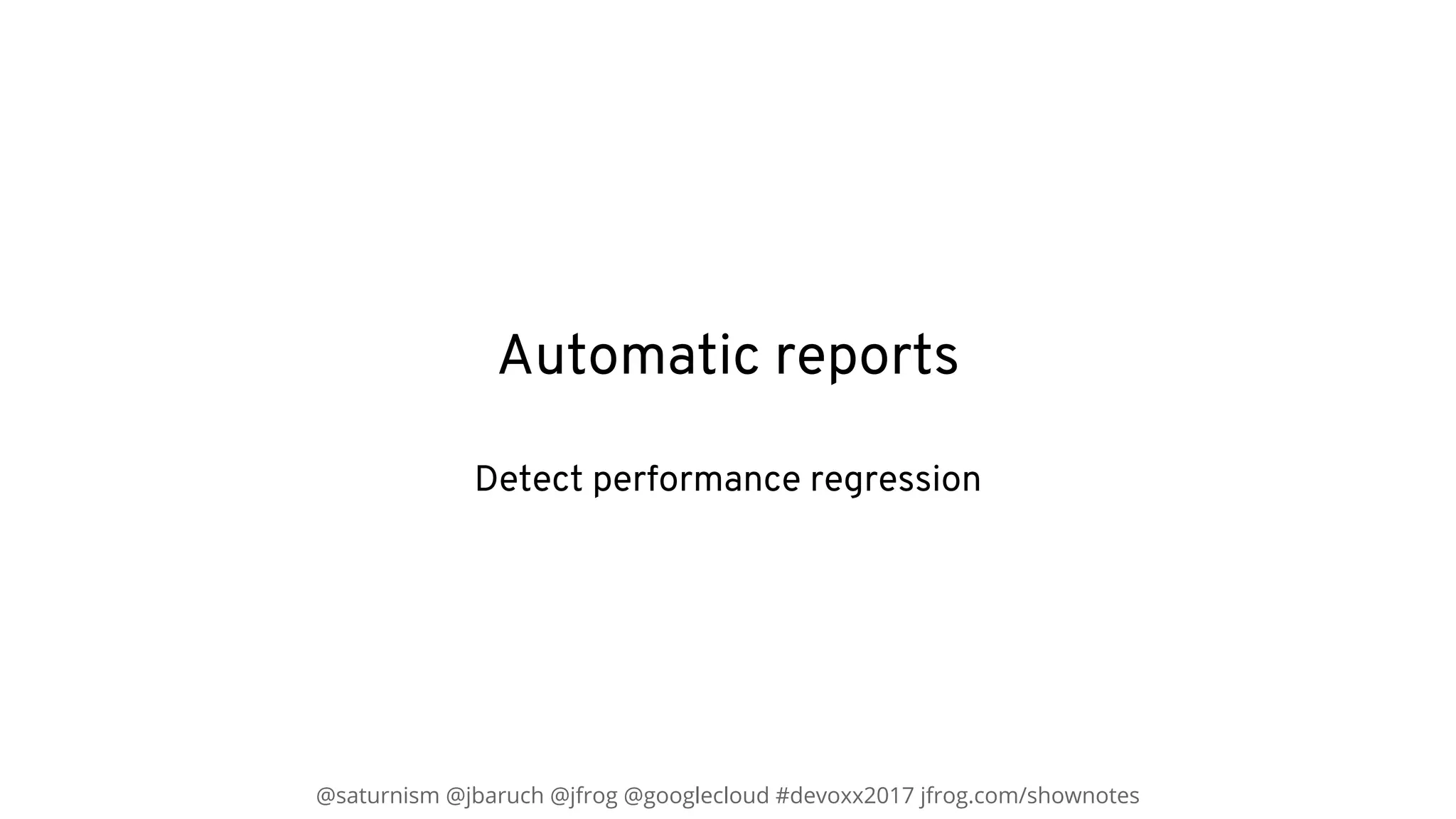 Automatic reports

Detect performance regression

@saturnism @jbaruch @jfrog @googlecloud #devoxx2017 jfrog.com/shownotes